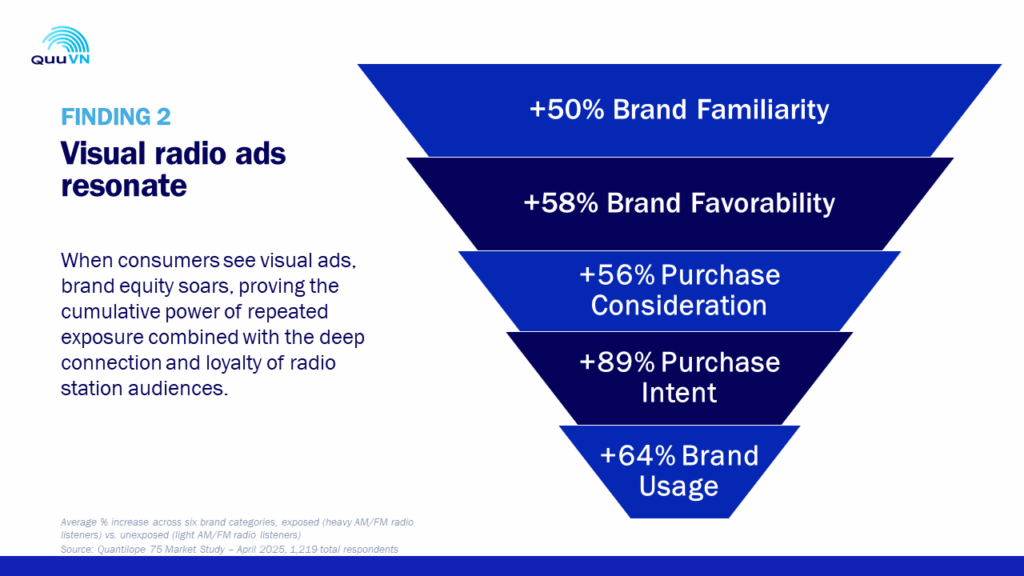 QuuVN

FINDING 2

Visual radio ads resonate

When consumers see visual ads, brand equity soars, proving the cumulative power of repeated exposure combined with the deep connection and loyalty of radio station audiences.

+50% Brand Familiarity

+58% Brand Favorability

+56% Purchase Consideration

+89% Purchase Intent

+64% Brand Usage

Average % increase across six brand categories, exposed (heavy AM/FM radio listeners) vs. unexposed (light AM/FM radio listeners)
Source: Quantilope 75 Market Study – April 2025, 1,219 total respondents